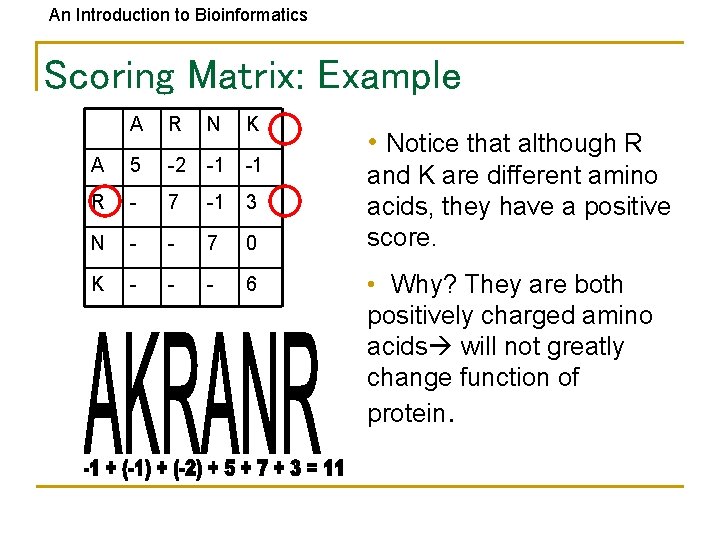 An Introduction to Bioinformatics

Scoring Matrix: Example

| | A | R | N | K |
|---|---|---|---|---|
| A | 5 | -2 | -1 | -1 |
| R | - | 7 | -1 | 3 |
| N | - | - | 7 | 0 |
| K | - | - | - | 6 |

AKRANR

-1 + (-1) + (-2) + 5 + 7 + 3 = 11

• Notice that although R and K are different amino acids, they have a positive score.

• Why? They are both positively charged amino acids→ will not greatly change function of protein.